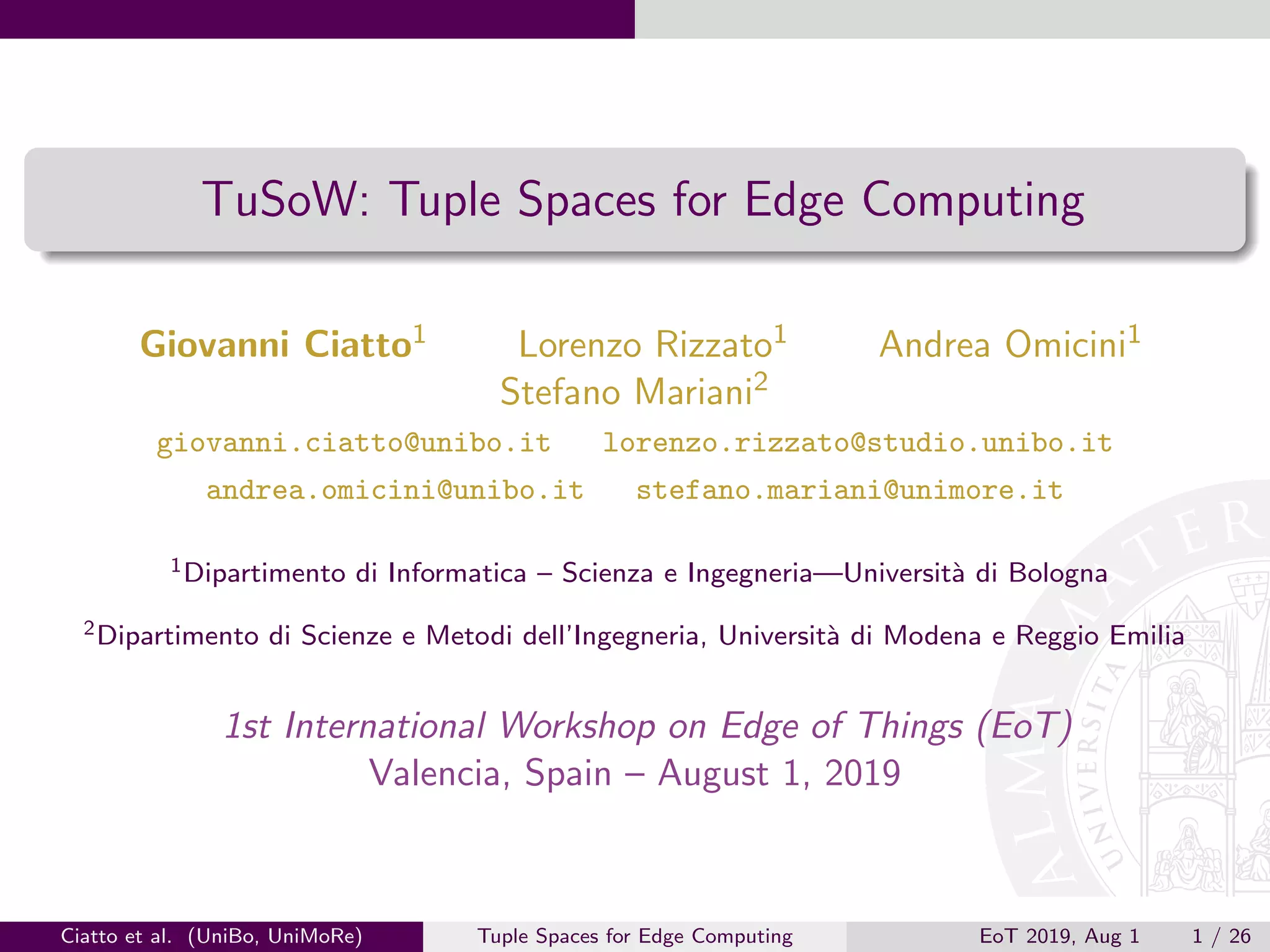 TuSoW: Tuple Spaces for Edge Computing

Giovanni Ciatto$^1$ Lorenzo Rizzato$^1$ Andrea Omicini$^1$ Stefano Mariani$^2$

giovanni.ciatto@unibo.it lorenzo.rizzato@studio.unibo.it andrea.omicini@unibo.it stefano.mariani@unimore.it

$^1$Dipartimento di Informatica – Scienza e Ingegneria—Università di Bologna

$^2$Dipartimento di Scienze e Metodi dell'Ingegneria, Università di Modena e Reggio Emilia

1st International Workshop on Edge of Things (EoT)
Valencia, Spain – August 1, 2019

ALMA MATER UNIVERSITA

Ciatto et al. (UniBo, UniMoRe) Tuple Spaces for Edge Computing EoT 2019, Aug 1 1 / 26